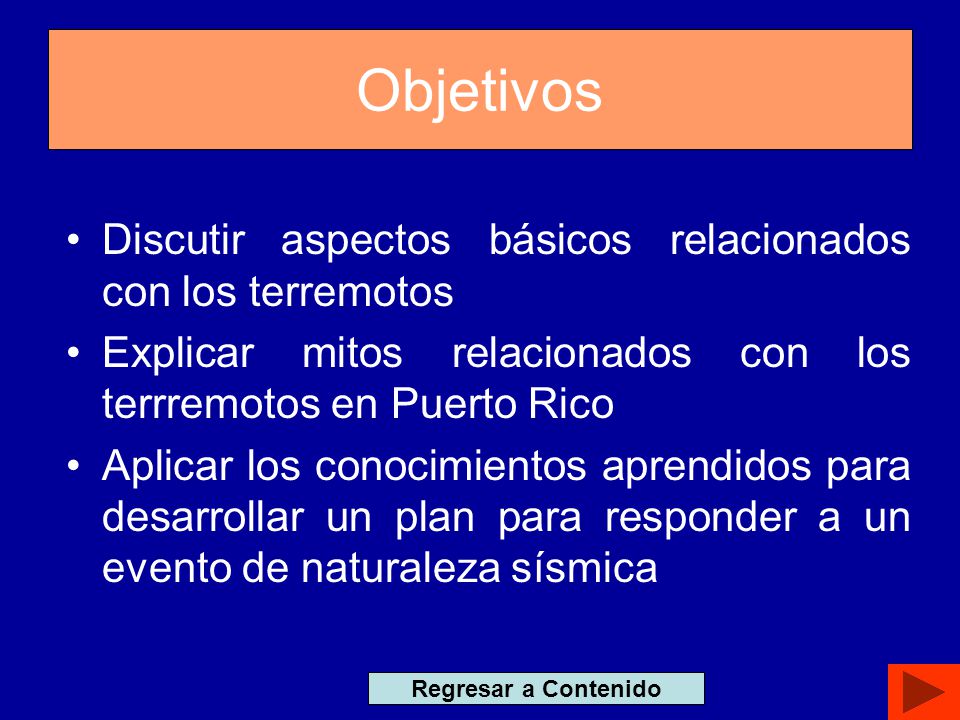 Objetivos

• Discutir aspectos básicos relacionados con los terremotos

• Explicar mitos relacionados con los terrremotos en Puerto Rico

• Aplicar los conocimientos aprendidos para desarrollar un plan para responder a un evento de naturaleza sísmica

Regresar a Contenido